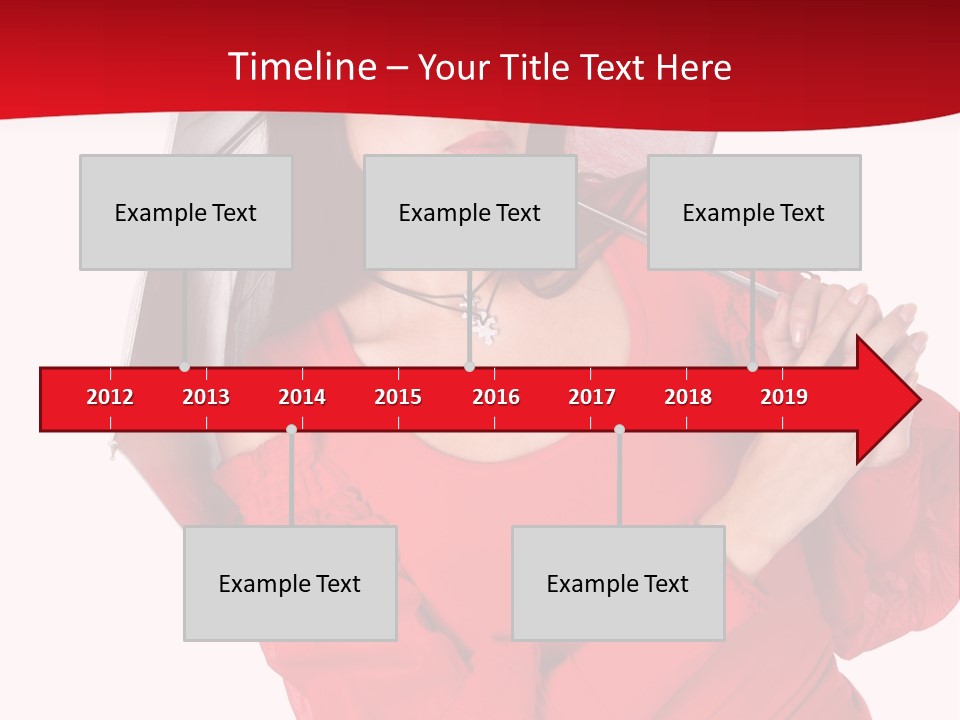 Timeline – Your Title Text Here

Example Text

Example Text

Example Text

2012 2013 2014 2015 2016 2017 2018 2019

Example Text

Example Text